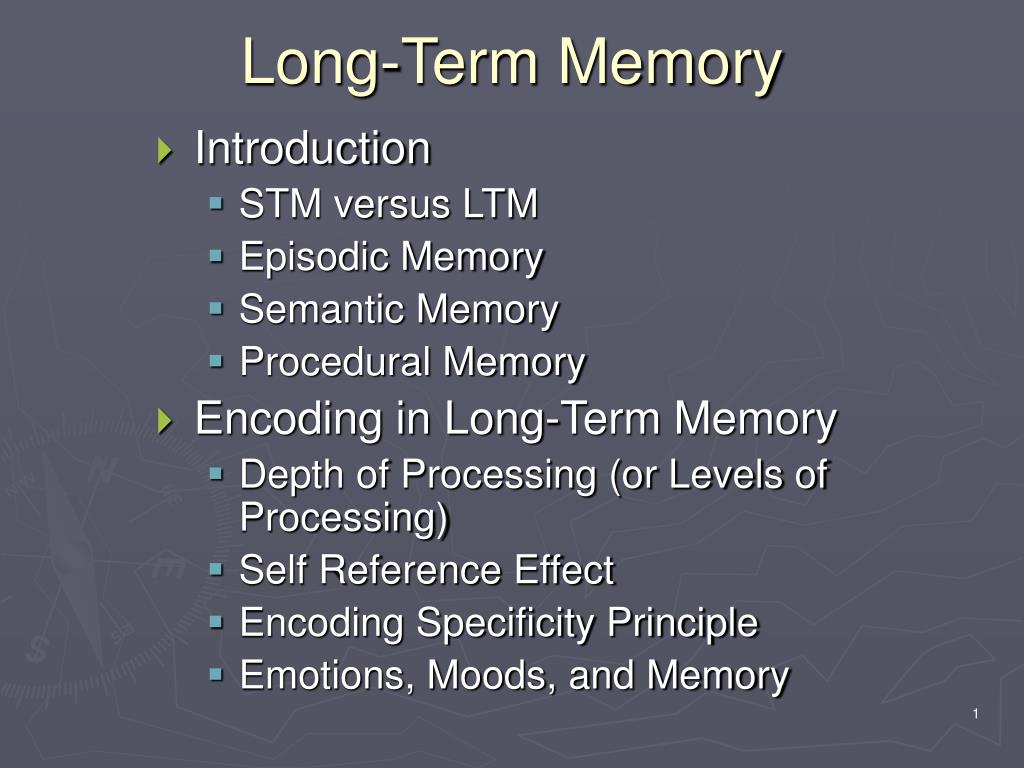 Long-Term Memory

Introduction
STM versus LTM
Episodic Memory
Semantic Memory
Procedural Memory

Encoding in Long-Term Memory
Depth of Processing (or Levels of Processing)
Self Reference Effect
Encoding Specificity Principle
Emotions, Moods, and Memory

1